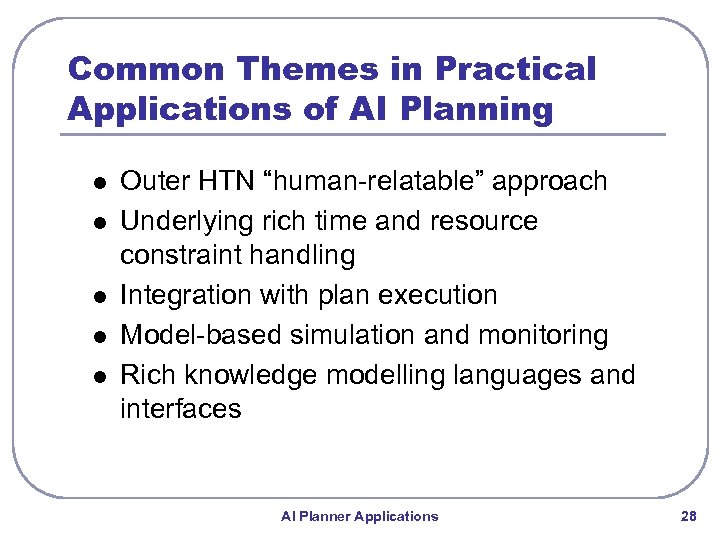 Common Themes in Practical Applications of AI Planning

- Outer HTN “human-relatable” approach
- Underlying rich time and resource constraint handling
- Integration with plan execution
- Model-based simulation and monitoring
- Rich knowledge modelling languages and interfaces

AI Planner Applications

28